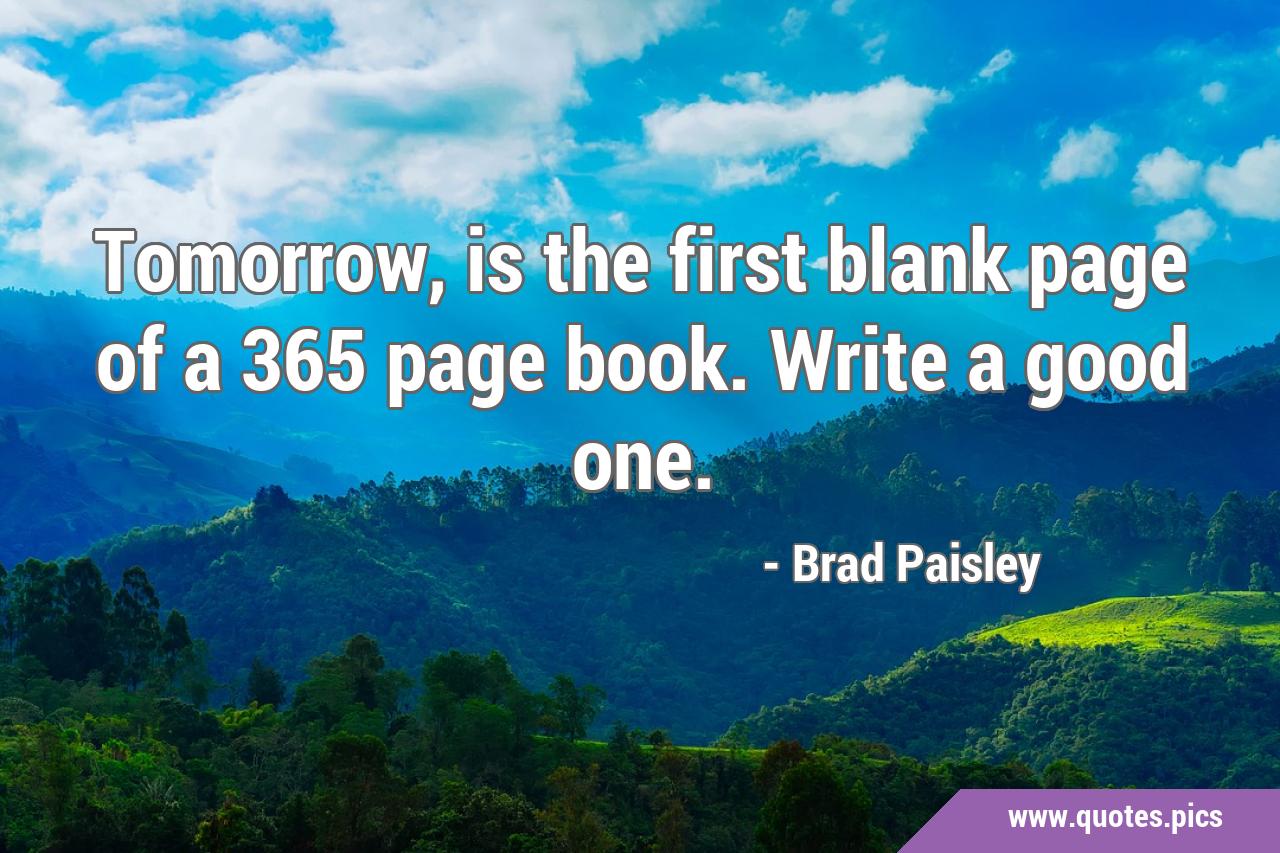 Tomorrow, is the first blank page of a 365 page book. Write a good one.

- Brad Paisley

www.quotes.pics